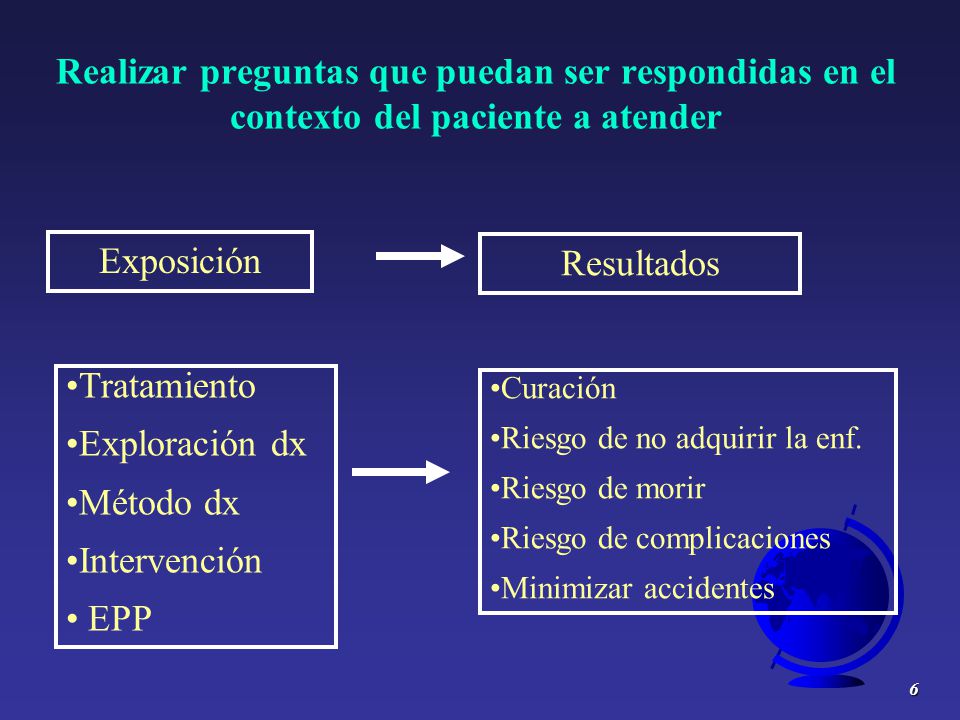 Realizar preguntas que puedan ser respondidas en el contexto del paciente a atender

Exposición

Resultados

•Tratamiento
•Exploración dx
•Método dx
•Intervención
• EPP

•Curación
•Riesgo de no adquirir la enf.
•Riesgo de morir
•Riesgo de complicaciones
•Minimizar accidentes

6